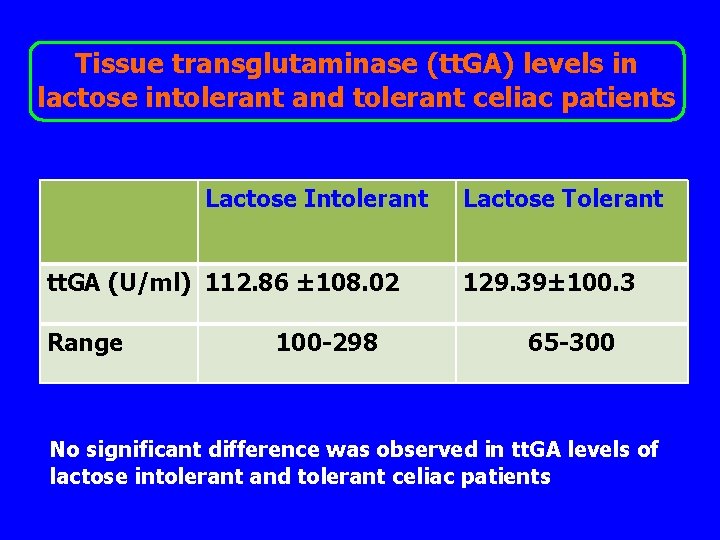 Tissue transglutaminase (ttGA) levels in lactose intolerant and tolerant celiac patients

| | Lactose Intolerant | Lactose Tolerant |
|---|---|---|
| ttGA (U/ml) | 112.86 ±108.02 | 129.39±100.3 |
| Range | 100-298 | 65-300 |

No significant difference was observed in ttGA levels of lactose intolerant and tolerant celiac patients